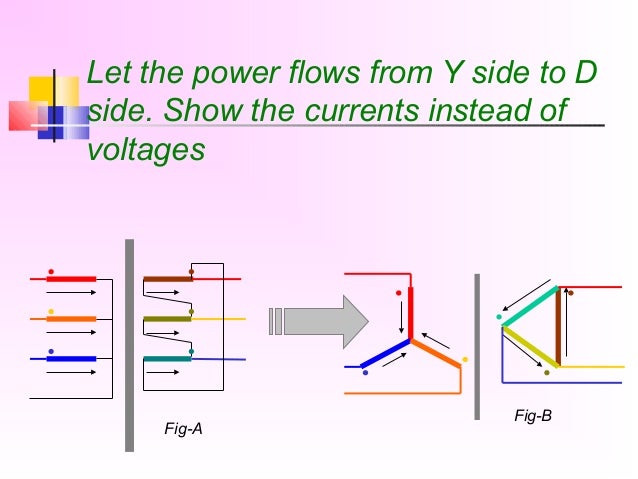 Let the power flows from Y side to D side. Show the currents instead of voltages

Fig-A

Fig-B